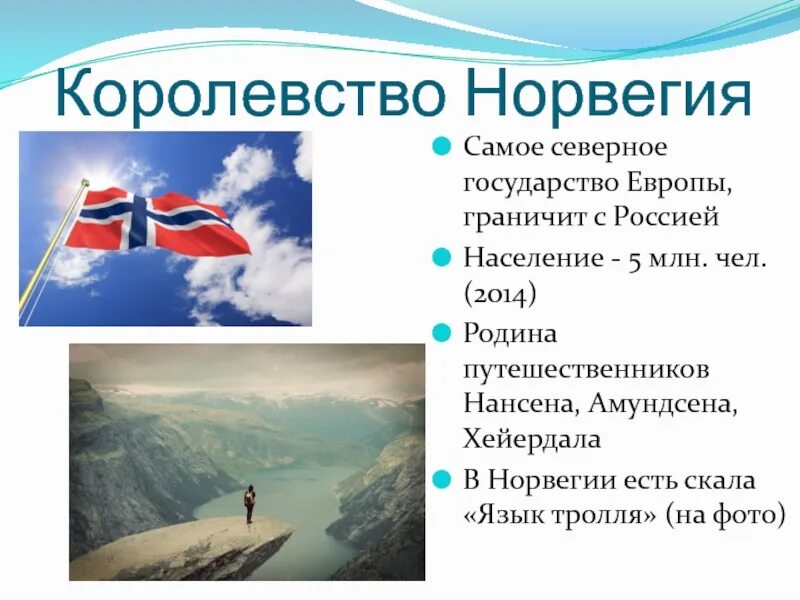 Королевство Норвегия

Самое северное государство Европы, граничит с Россией

Население - 5 млн. чел. (2014)

Родина путешественников Нансена, Амундсена, Хейердала

В Норвегии есть скала «Язык тролля» (на фото)